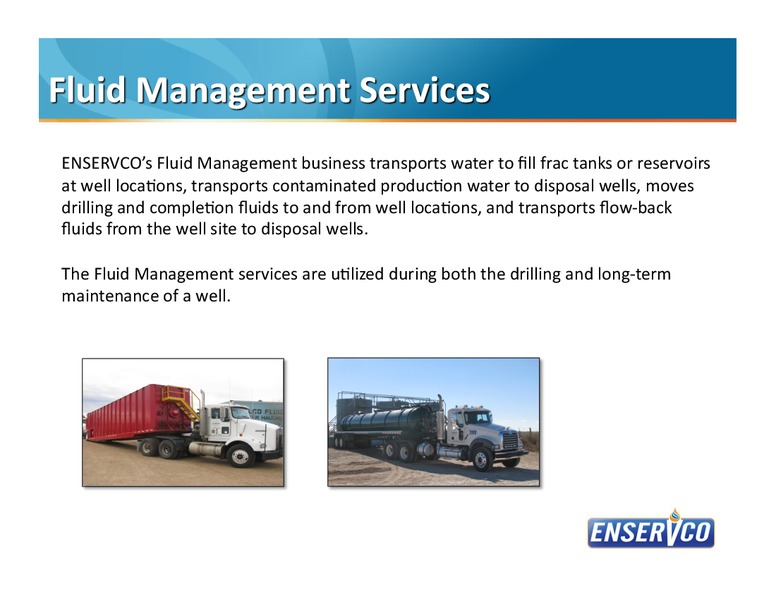 Fluid Management Services

ENSERVCO's Fluid Management business transports water to fill frac tanks or reservoirs at well locations, transports contaminated production water to disposal wells, moves drilling and completion fluids to and from well locations, and transports flow-back fluids from the well site to disposal wells.

The Fluid Management services are utilized during both the drilling and long-term maintenance of a well.

ENSERVCO